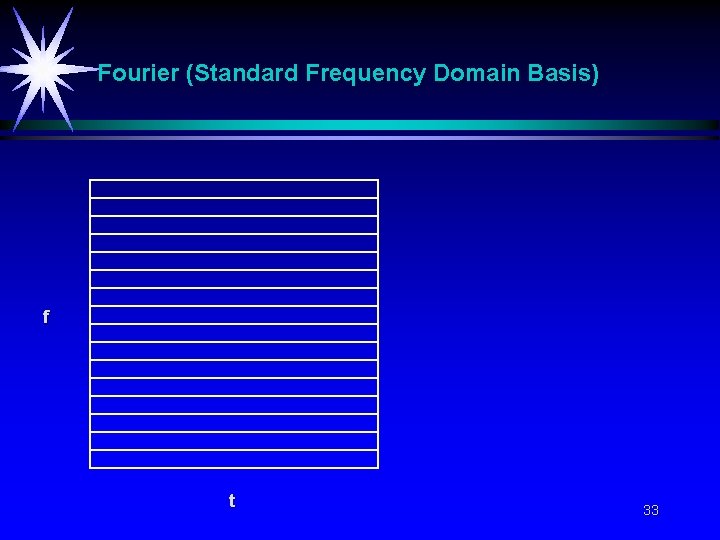 Fourier (Standard Frequency Domain Basis)

f

t

33